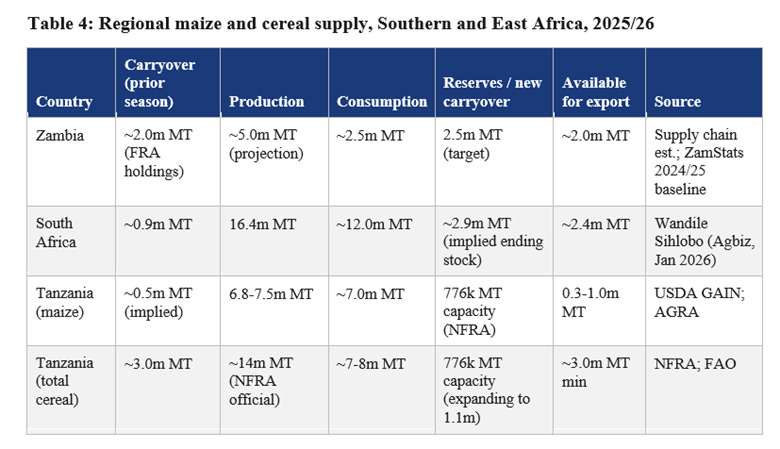 Table 4: Regional maize and cereal supply, Southern and East Africa, 2025/26

| Country | Carryover (prior season) | Production | Consumption | Reserves / new carryover | Available for export | Source |
|---|---|---|---|---|---|---|
| Zambia | ~2.0m MT (FRA holdings) | ~5.0m MT (projection) | ~2.5m MT | 2.5m MT (target) | ~2.0m MT | Supply chain est.; ZamStats 2024/25 baseline |
| South Africa | ~0.9m MT | 16.4m MT | ~12.0m MT | ~2.9m MT (implied ending stock) | ~2.4m MT | Wandile Sihlobo (Agbiz, Jan 2026) |
| Tanzania (maize) | ~0.5m MT (implied) | 6.8-7.5m MT | ~7.0m MT | 776k MT capacity (NFRA) | 0.3-1.0m MT | USDA GAIN; AGRA |
| Tanzania (total cereal) | ~3.0m MT | ~14m MT (NFRA official) | ~7-8m MT | 776k MT capacity (expanding to 1.1m) | ~3.0m MT min | NFRA; FAO |